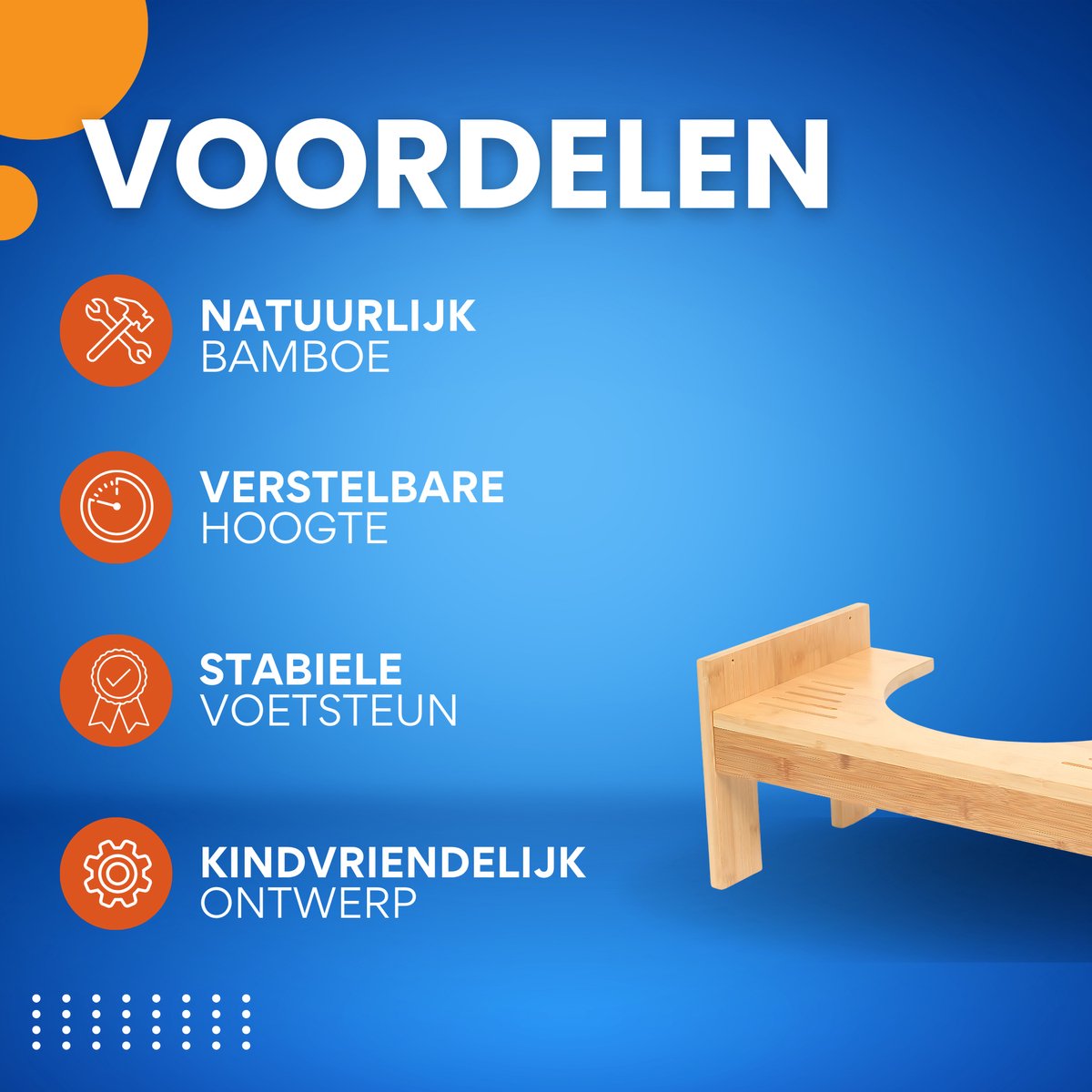 VOORDELEN

NATUURLIJK
BAMBOE

VERSTELBARE
HOOGTE

STABIELE
VOETSTEUN

KINDVRIENDELIJK
ONTWERP